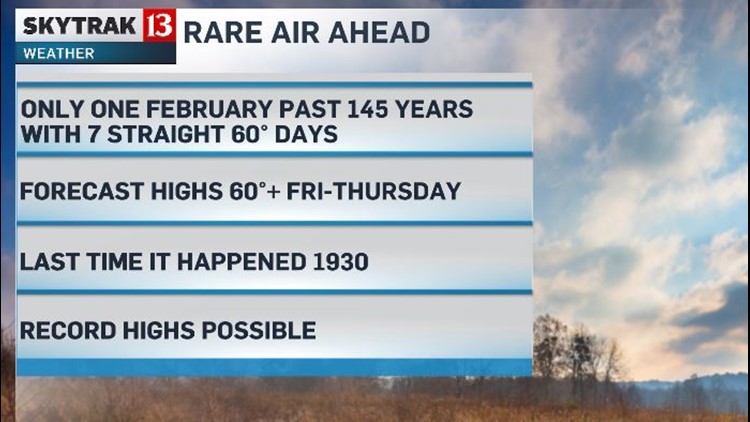 SKYTRAK 13
WEATHER
RARE AIR AHEAD

ONLY ONE FEBRUARY PAST 145 YEARS WITH 7 STRAIGHT 60° DAYS

FORECAST HIGHS 60°+ FRI-THURSDAY

LAST TIME IT HAPPENED 1930

RECORD HIGHS POSSIBLE